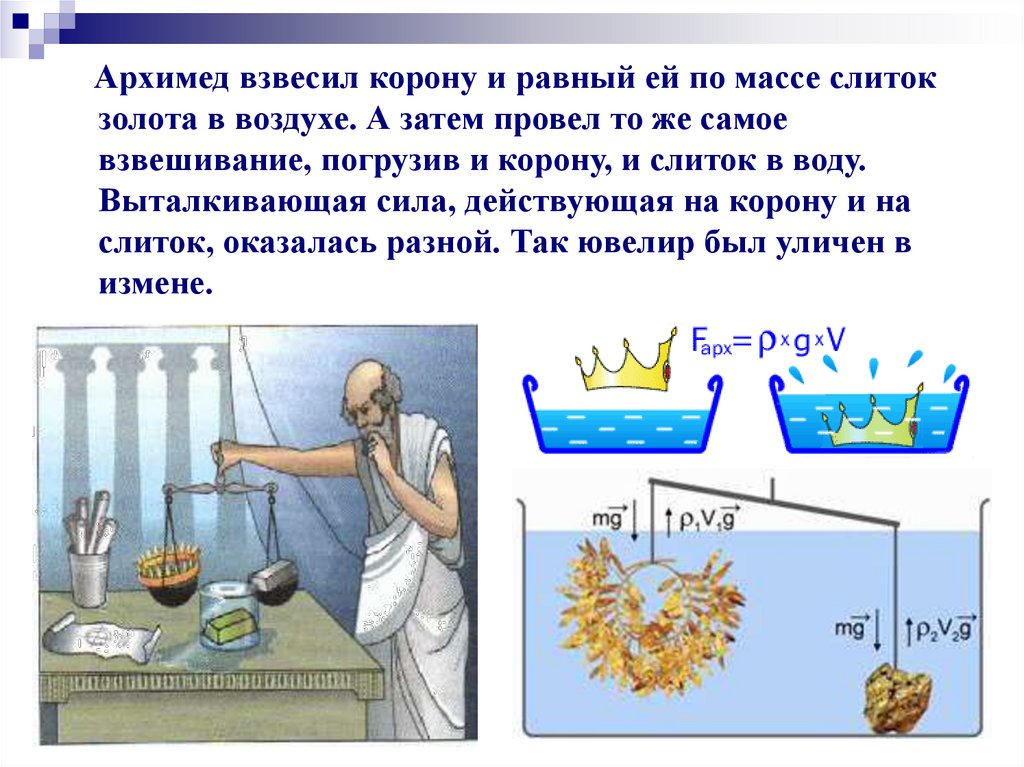 Архимед взвесил корону и равный ей по массе слиток золота в воздухе. А затем провел то же самое взвешивание, погрузив и корону, и слиток в воду. Выталкивающая сила, действующая на корону и на слиток, оказалась разной. Так ювелир был уличен в измене.

$F_{арх} = \rho \times g \times V$

$m\vec{g}$ $\rho_1 V_1 \vec{g}$

$m\vec{g}$ $\rho_2 V_2 \vec{g}$